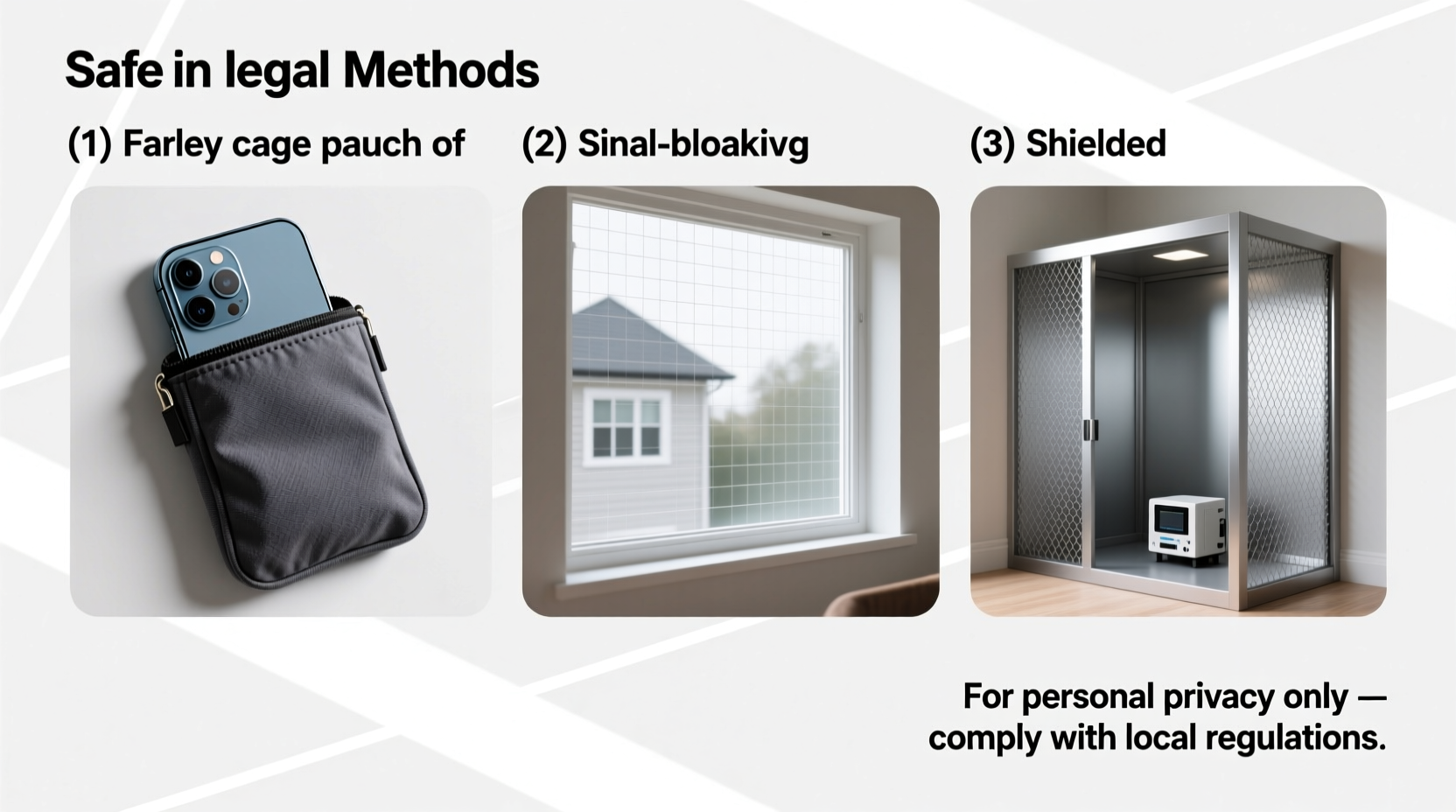 Safe in legal Methods

(1) Farley cage pauch of

(2) Sinal-bloakivg

(3) Shielded

For personal privacy only — comply with local regulations.